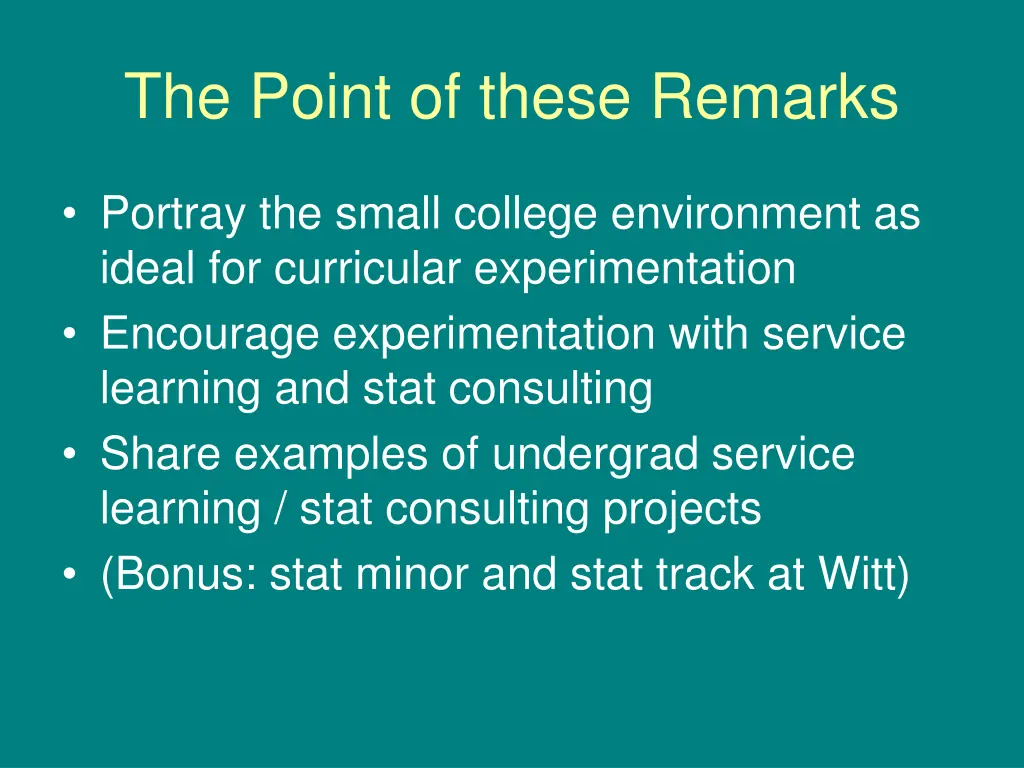 The Point of these Remarks

• Portray the small college environment as ideal for curricular experimentation
• Encourage experimentation with service learning and stat consulting
• Share examples of undergrad service learning / stat consulting projects
• (Bonus: stat minor and stat track at Witt)